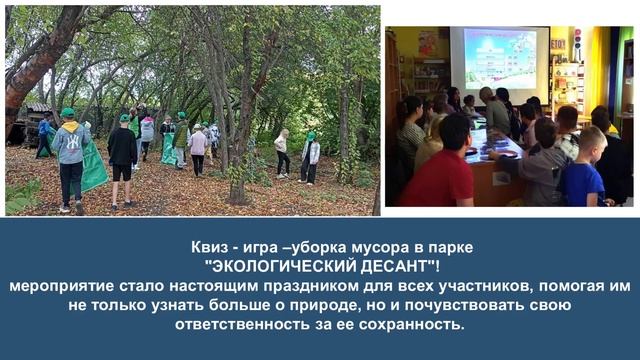 Квиз - игра –уборка мусора в парке
"ЭКОЛОГИЧЕСКИЙ ДЕСАНТ"!
мероприятие стало настоящим праздником для всех участников, помогая им не только узнать больше о природе, но и почувствовать свою ответственность за ее сохранность.